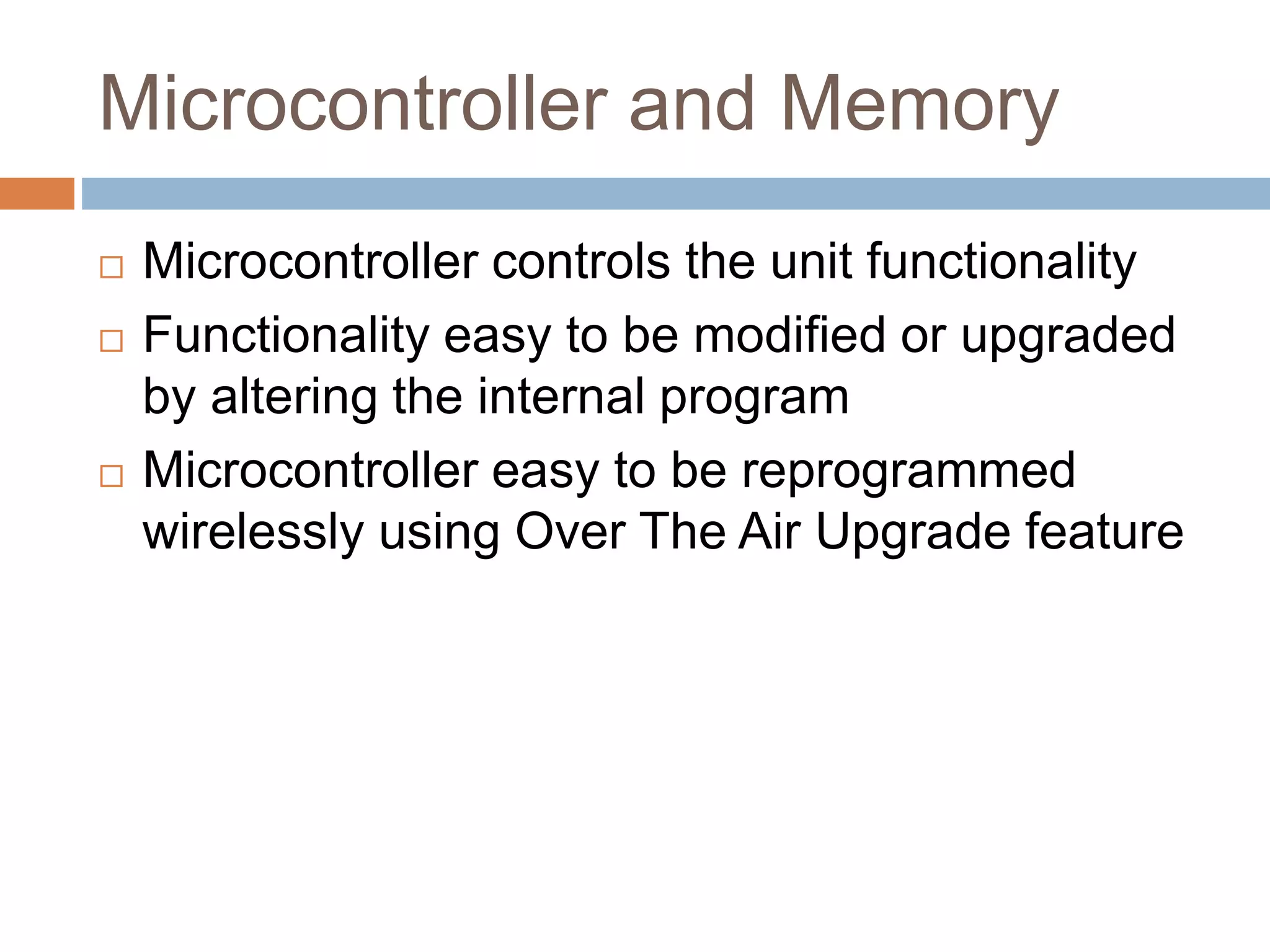 Microcontroller and Memory

□ Microcontroller controls the unit functionality
□ Functionality easy to be modified or upgraded by altering the internal program
□ Microcontroller easy to be reprogrammed wirelessly using Over The Air Upgrade feature